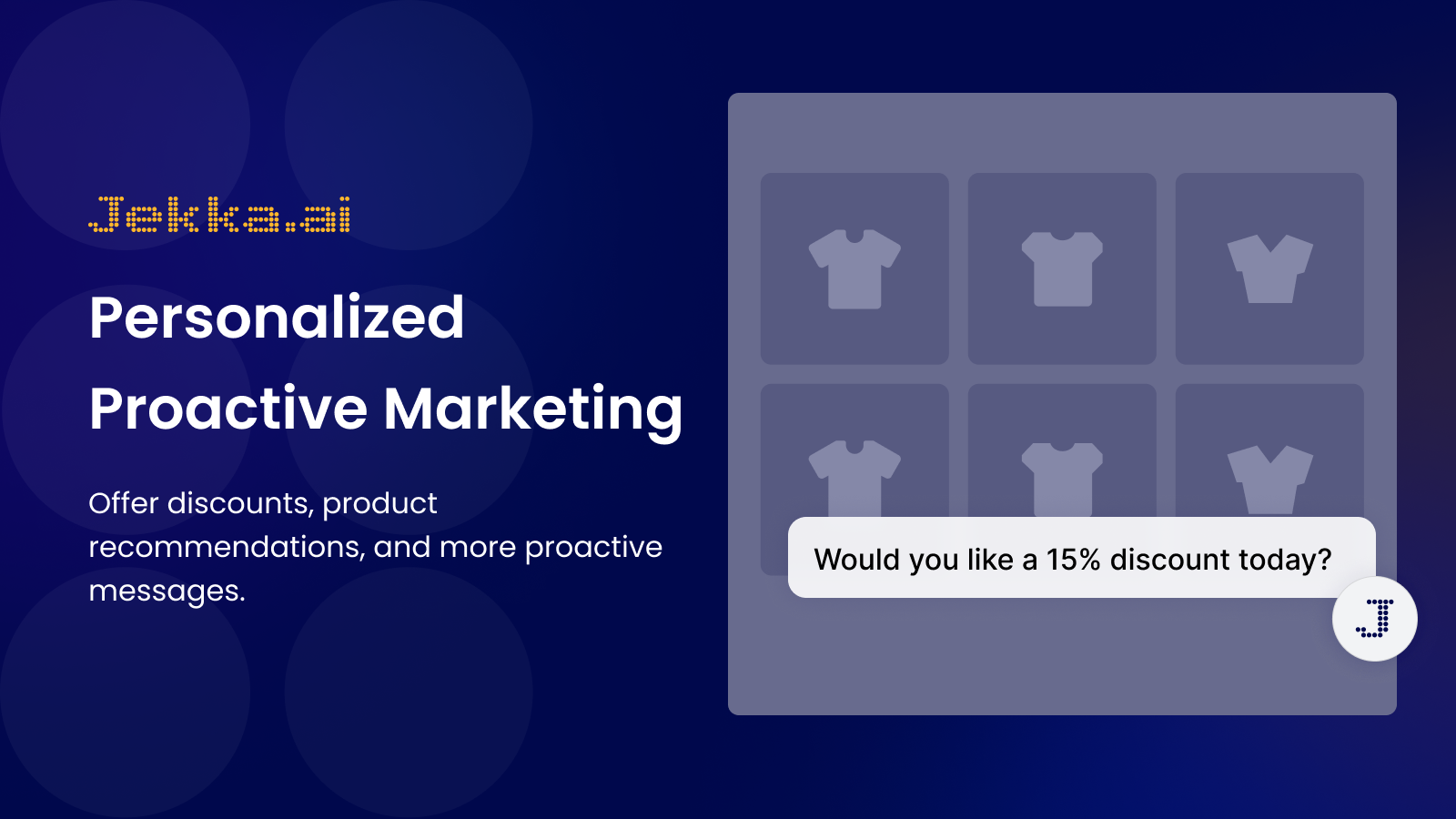 Jekka.ai

Personalized Proactive Marketing

Offer discounts, product recommendations, and more proactive messages.

Would you like a 15% discount today?

J